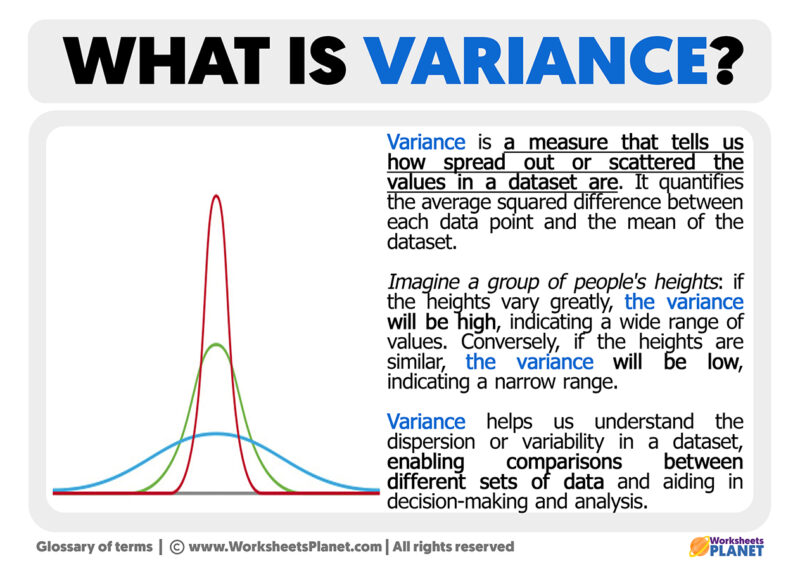 WHAT IS VARIANCE?

Variance is a measure that tells us how spread out or scattered the values in a dataset are. It quantifies the average squared difference between each data point and the mean of the dataset.

Imagine a group of people's heights: if the heights vary greatly, the variance will be high, indicating a wide range of values. Conversely, if the heights are similar, the variance will be low, indicating a narrow range.

Variance helps us understand the dispersion or variability in a dataset, enabling comparisons between different sets of data and aiding in decision-making and analysis.

Glossary of terms | © www.WorksheetsPlanet.com | All rights reserved

Worksheets PLANET